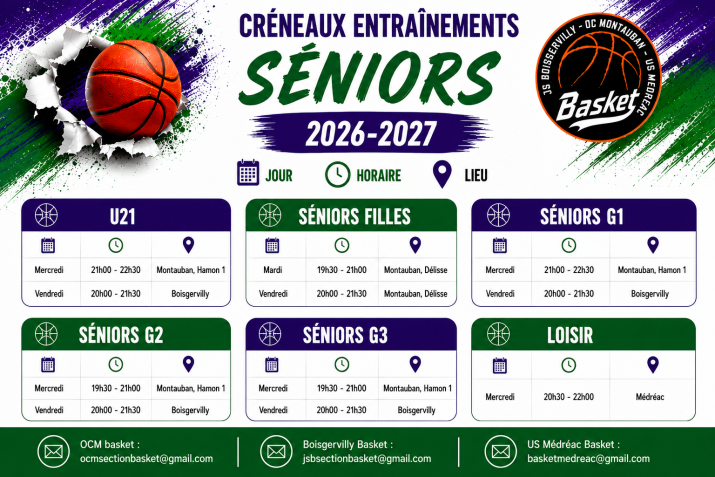 CRÉNEAUX ENTRAÎNEMENTS
SÉNIORS
2026-2027

JS BOISGERVILLY - OC MONTAUBAN - US MÉDRÉAC
Basket

JOUR HORAIRE LIEU

U21

| | | |
|---|---|---|
| Mercredi | 21h00 - 22h30 | Montauban, Hamon 1 |
| Vendredi | 20h00 - 21h30 | Boisgervilly |

SÉNIORS FILLES

| | | |
|---|---|---|
| Mardi | 19h30 - 21h00 | Montauban, Délisse |
| Vendredi | 20h00 - 21h30 | Montauban, Délisse |

SÉNIORS G1

| | | |
|---|---|---|
| Mercredi | 21h00 - 22h30 | Montauban, Hamon 1 |
| Vendredi | 20h00 - 21h30 | Boisgervilly |

SÉNIORS G2

| | | |
|---|---|---|
| Mercredi | 19h30 - 21h00 | Montauban, Hamon 1 |
| Vendredi | 20h00 - 21h30 | Boisgervilly |

SÉNIORS G3

| | | |
|---|---|---|
| Mercredi | 19h30 - 21h00 | Montauban, Hamon 1 |
| Vendredi | 20h00 - 21h30 | Boisgervilly |

LOISIR

| | | |
|---|---|---|
| Mercredi | 20h30 - 22h00 | Médréac |

OCM basket :
ocmsectionbasket@gmail.com

Boisgervilly Basket :
jsbsectionbasket@gmail.com

US Médréac Basket :
basketmedreac@gmail.com